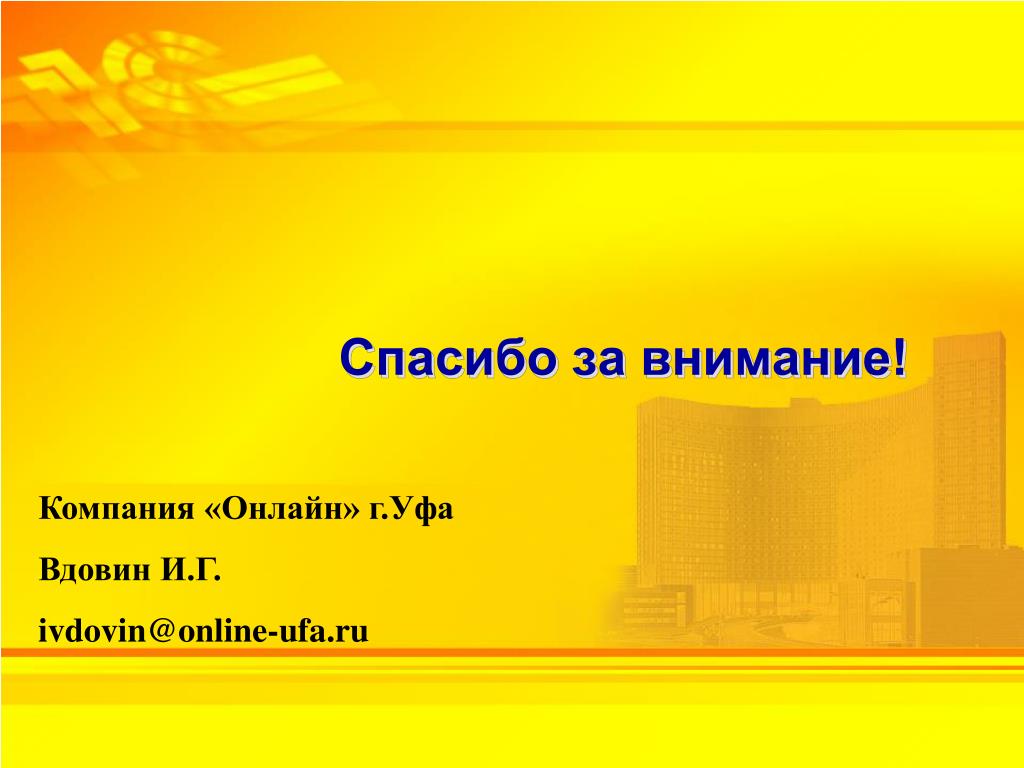 Спасибо за внимание!

Компания «Онлайн» г.Уфа

Вдовин И.Г.

ivdovin@online-ufa.ru